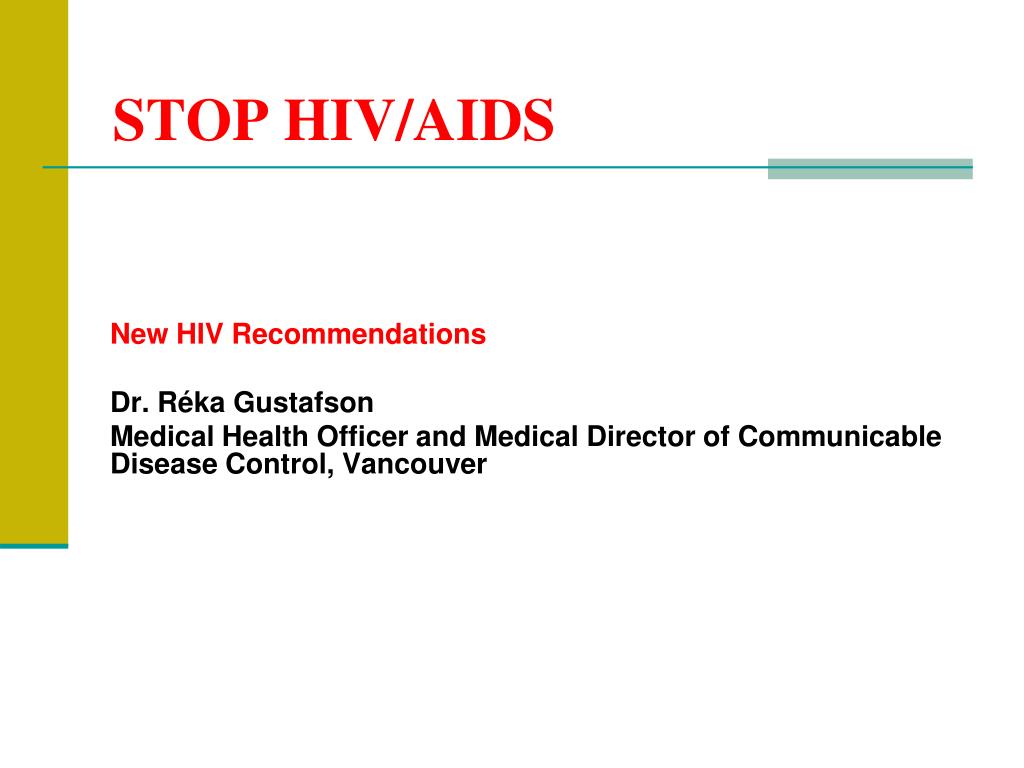 STOP HIV/AIDS

New HIV Recommendations

Dr. Réka Gustafson

Medical Health Officer and Medical Director of Communicable Disease Control, Vancouver